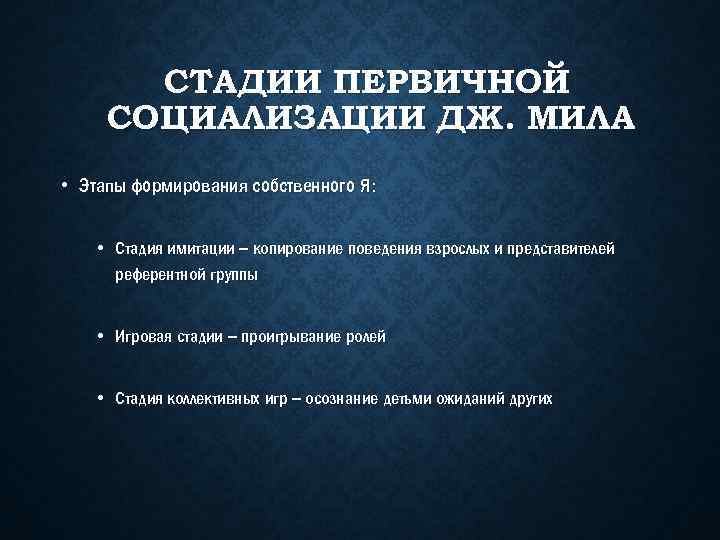 СТАДИИ ПЕРВИЧНОЙ СОЦИАЛИЗАЦИИ ДЖ. МИЛА

• Этапы формирования собственного Я:

• Стадия имитации – копирование поведения взрослых и представителей референтной группы

• Игровая стадии – проигрывание ролей

• Стадия коллективных игр – осознание детьми ожиданий других